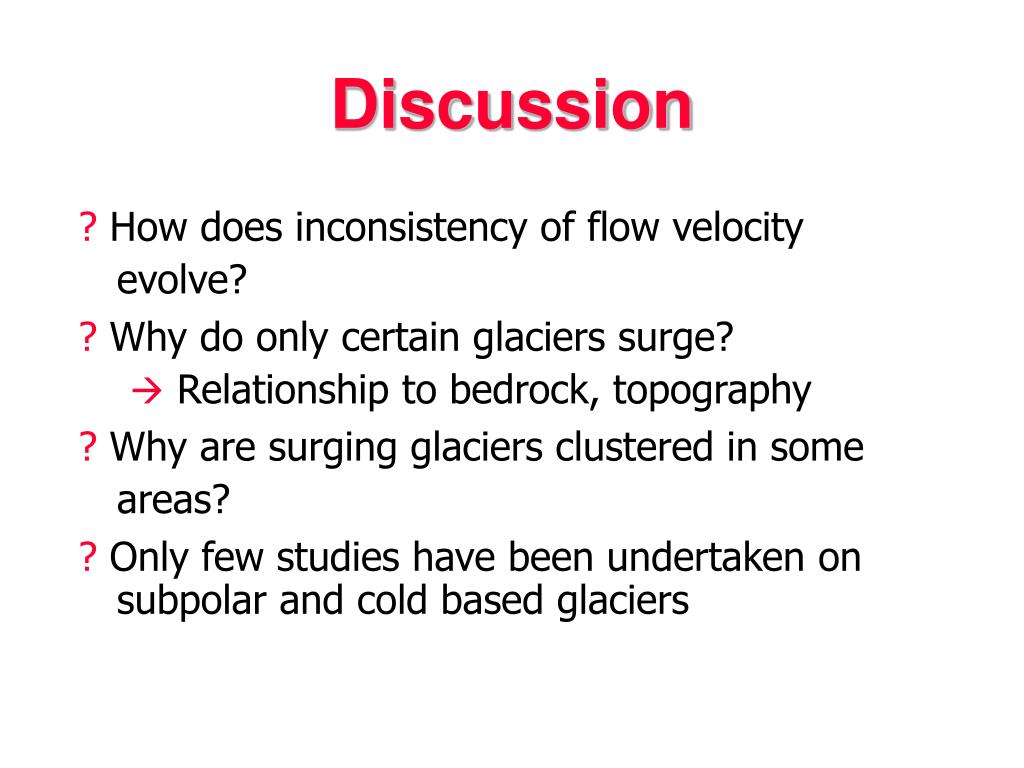 Discussion

? How does inconsistency of flow velocity evolve?

? Why do only certain glaciers surge?
→ Relationship to bedrock, topography

? Why are surging glaciers clustered in some areas?

? Only few studies have been undertaken on subpolar and cold based glaciers